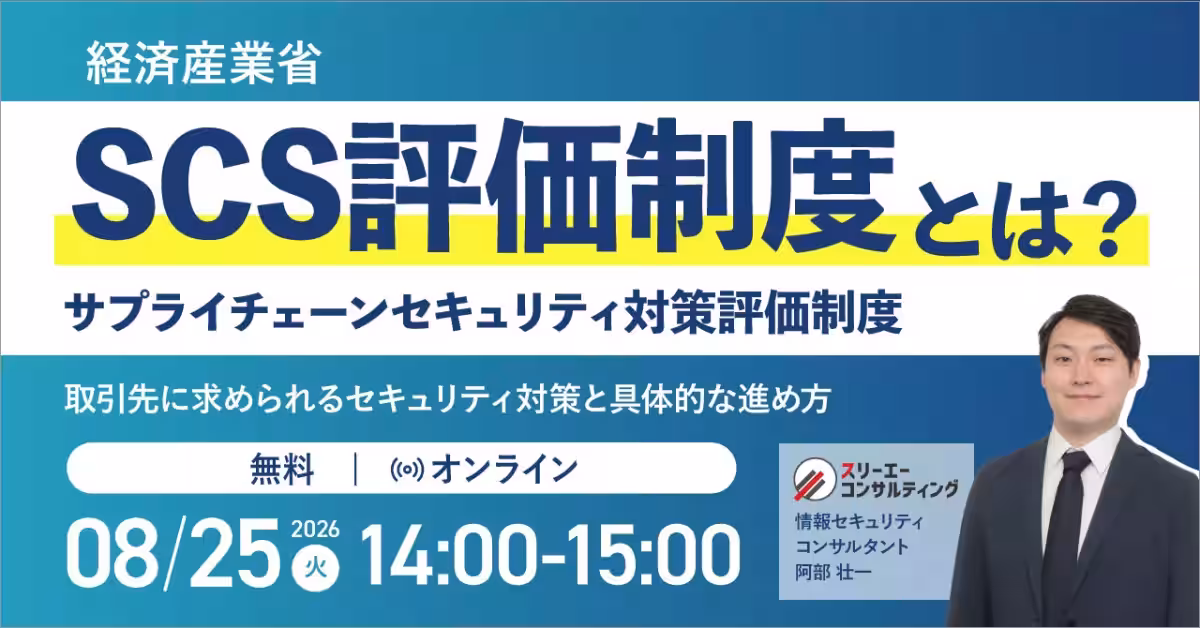 経済産業省

SCS評価制度とは？

サプライチェーンセキュリティ対策評価制度

取引先に求められるセキュリティ対策と具体的な進め方

無料 | オンライン

08/25 2026 火 14:00-15:00

スリーエーコンサルティング

情報セキュリティコンサルタント
阿部 壮一